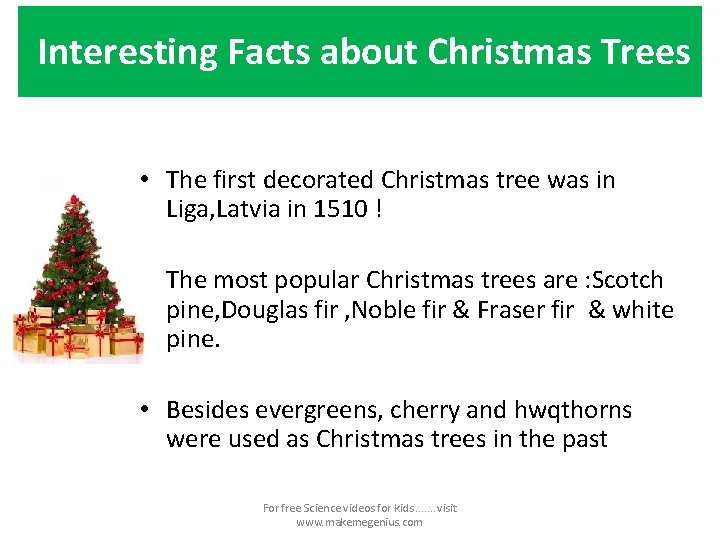 Interesting Facts about Christmas Trees

• The first decorated Christmas tree was in Liga,Latvia in 1510 !

The most popular Christmas trees are :Scotch pine,Douglas fir ,Noble fir & Fraser fir & white pine.

• Besides evergreens, cherry and hwqthorns were used as Christmas trees in the past

For free Science videos for kids.......visit www.makemegenius.com